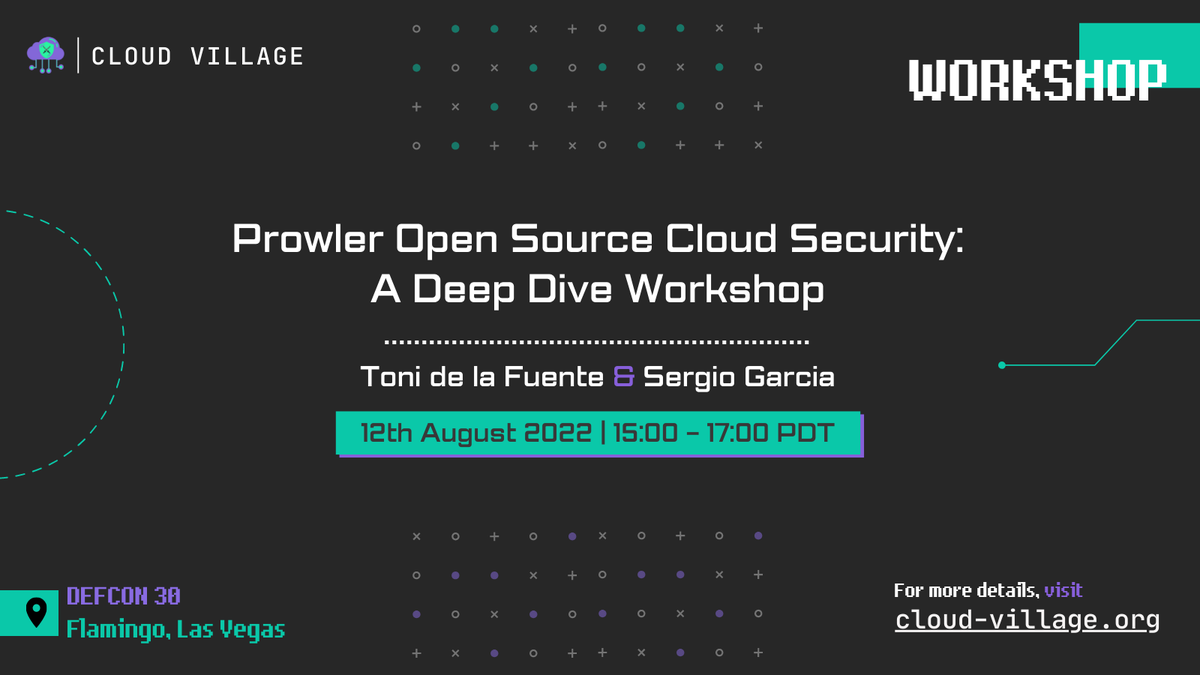 CLOUD VILLAGE

WORKSHOP

Prowler Open Source Cloud Security: A Deep Dive Workshop

Toni de la Fuente & Sergio Garcia

12th August 2022 | 15:00 - 17:00 PDT

DEFCON 30
Flamingo, Las Vegas

For more details, visit
cloud-village.org